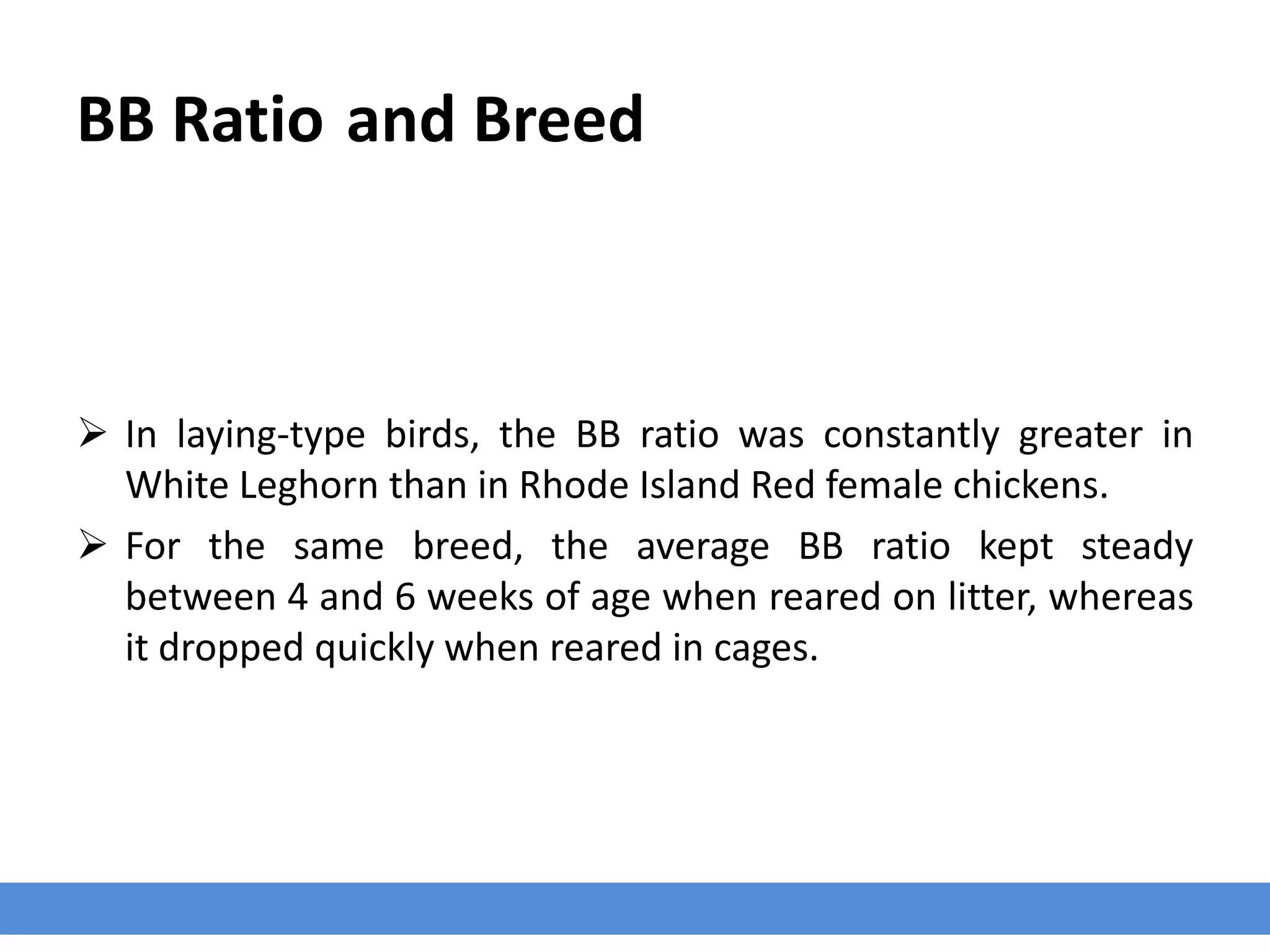 BB Ratio and Breed

➢ In laying-type birds, the BB ratio was constantly greater in White Leghorn than in Rhode Island Red female chickens.

➢ For the same breed, the average BB ratio kept steady between 4 and 6 weeks of age when reared on litter, whereas it dropped quickly when reared in cages.